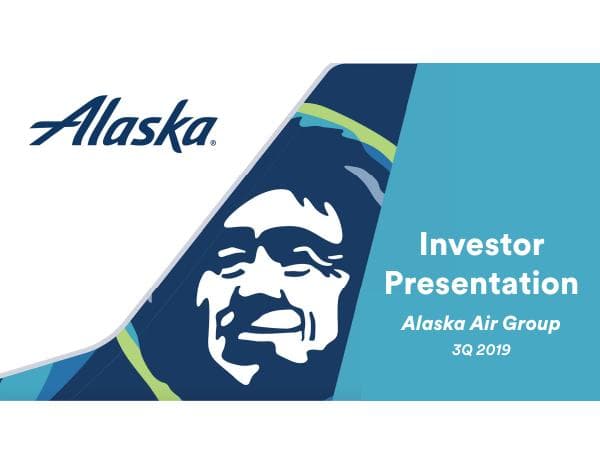 Alaska®

Investor Presentation

Alaska Air Group

3Q 2019